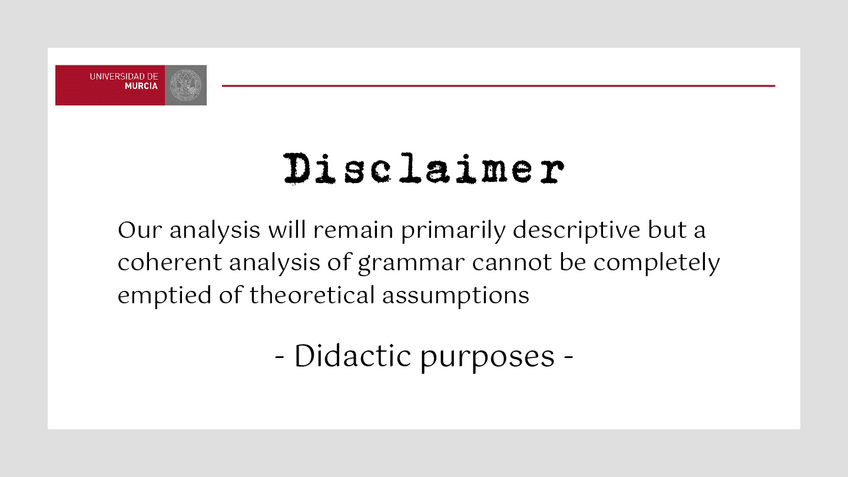 UNIVERSIDAD DE
MURCIA

Disclaimer

Our analysis will remain primarily descriptive but a coherent analysis of grammar cannot be completely emptied of theoretical assumptions

- Didactic purposes -